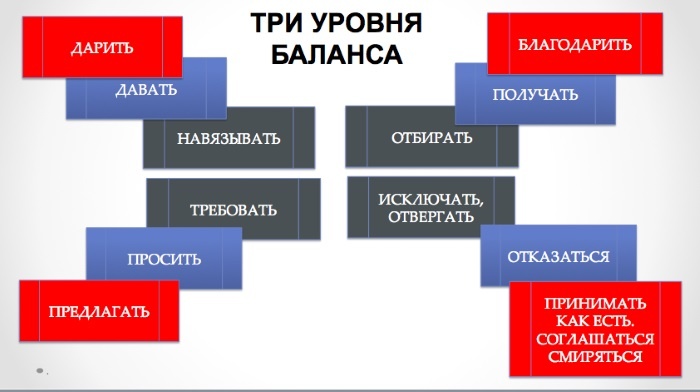 ТРИ УРОВНЯ БАЛАНСА

ДАРИТЬ

ДАВАТЬ

НАВЯЗЫВАТЬ

ТРЕБОВАТЬ

ПРОСИТЬ

ПРЕДЛАГАТЬ

БЛАГОДАРИТЬ

ПОЛУЧАТЬ

ОТБИРАТЬ

ИСКЛЮЧАТЬ, ОТВЕРГАТЬ

ОТКАЗАТЬСЯ

ПРИНИМАТЬ КАК ЕСТЬ. СОГЛАШАТЬСЯ СМИРЯТЬСЯ